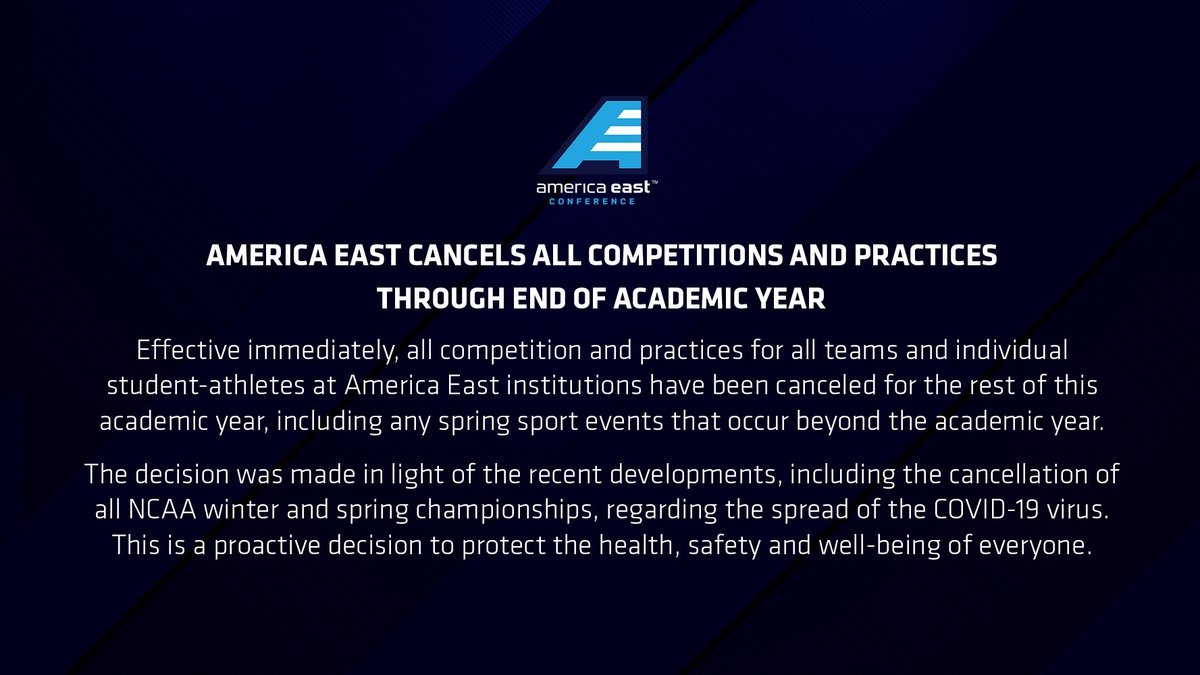 america east™
CONFERENCE

AMERICA EAST CANCELS ALL COMPETITIONS AND PRACTICES THROUGH END OF ACADEMIC YEAR

Effective immediately, all competition and practices for all teams and individual student-athletes at America East institutions have been canceled for the rest of this academic year, including any spring sport events that occur beyond the academic year.

The decision was made in light of the recent developments, including the cancellation of all NCAA winter and spring championships, regarding the spread of the COVID-19 virus. This is a proactive decision to protect the health, safety and well-being of everyone.